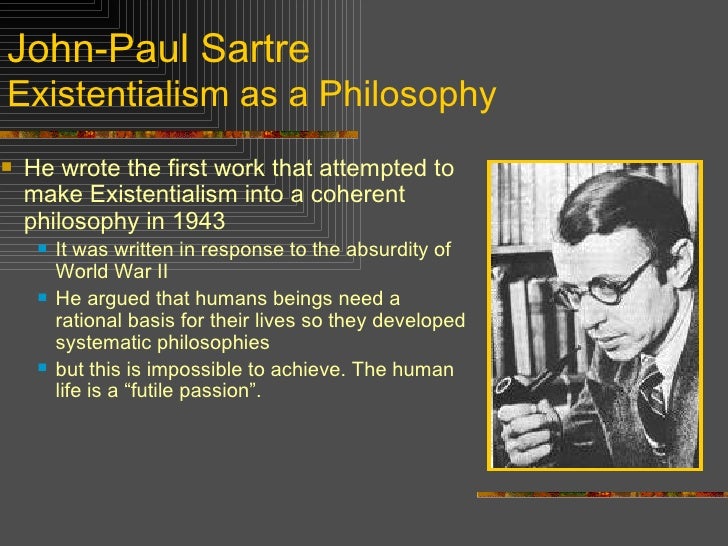 John-Paul Sartre
Existentialism as a Philosophy

He wrote the first work that attempted to make Existentialism into a coherent philosophy in 1943

It was written in response to the absurdity of World War II

He argued that humans beings need a rational basis for their lives so they developed systematic philosophies

but this is impossible to achieve. The human life is a “futile passion”.